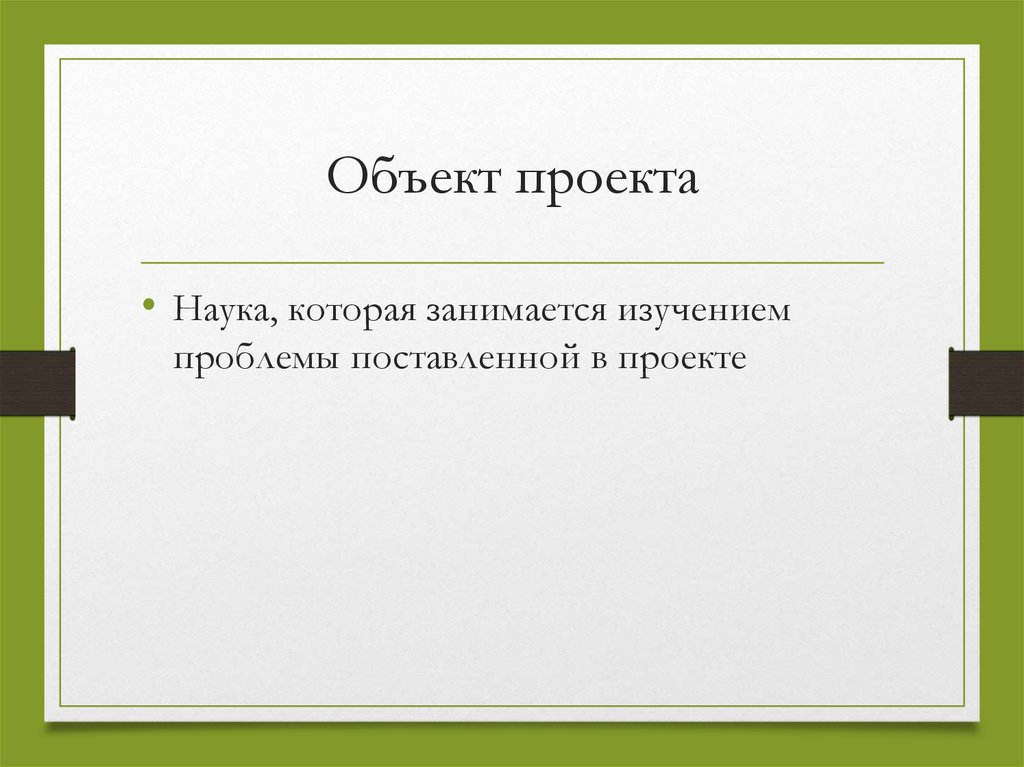 Объект проекта

• Наука, которая занимается изучением проблемы поставленной в проекте